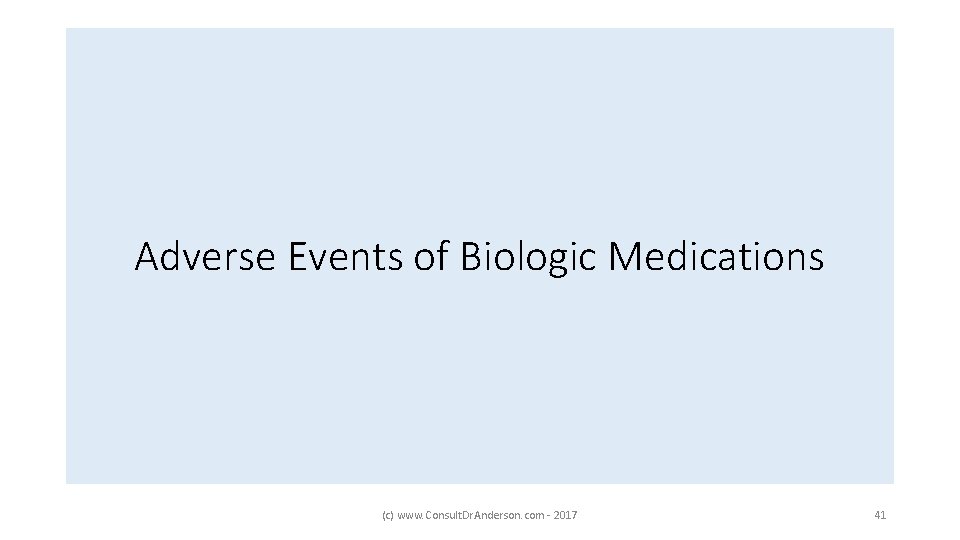 Adverse Events of Biologic Medications

(c) www.ConsultDrAnderson.com - 2017

41